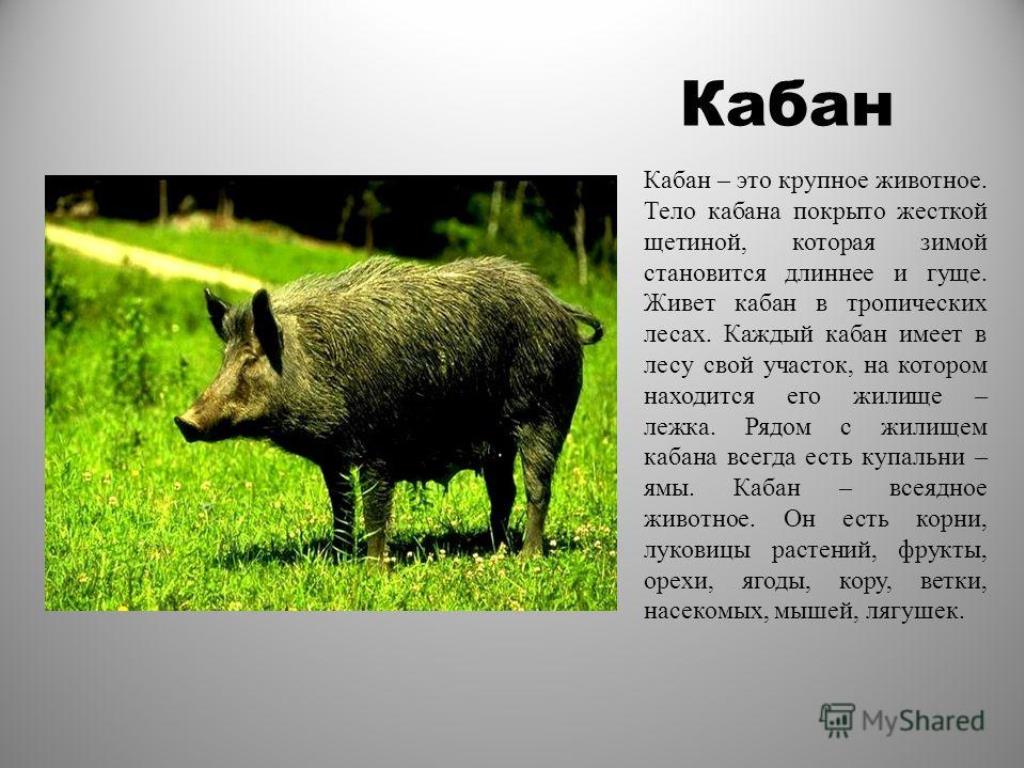 Кабан

Кабан – это крупное животное. Тело кабана покрыто жесткой щетиной, которая зимой становится длиннее и гуще. Живет кабан в тропических лесах. Каждый кабан имеет в лесу свой участок, на котором находится его жилище – лежка. Рядом с жилищем кабана всегда есть купальни – ямы. Кабан – всеядное животное. Он есть корни, луковицы растений, фрукты, орехи, ягоды, кору, ветки, насекомых, мышей, лягушек.

MyShared